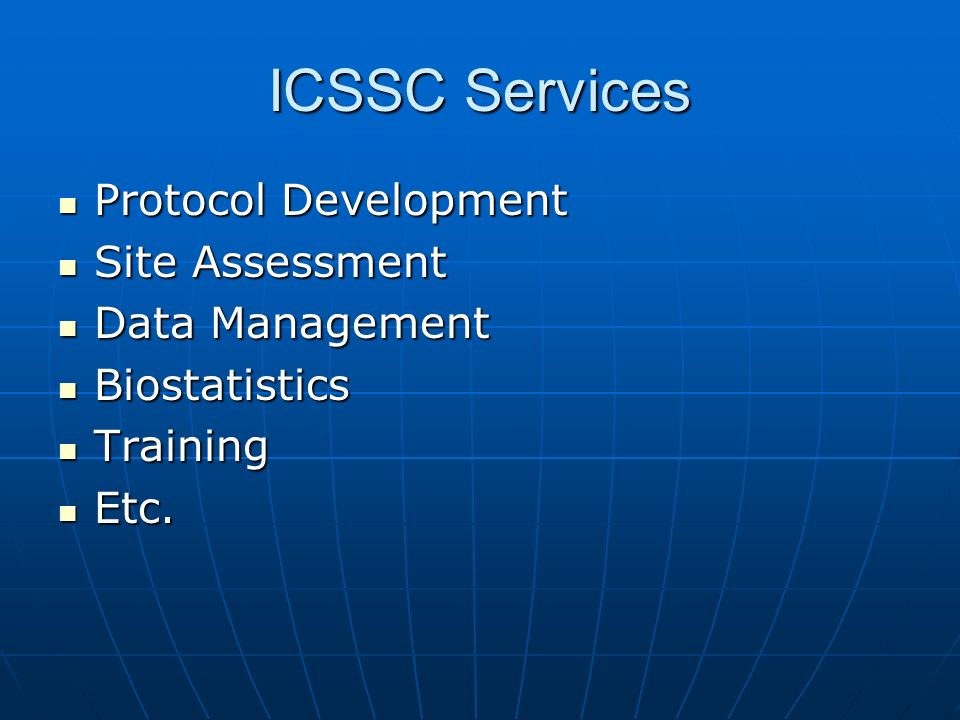 ICSSC Services

- Protocol Development
- Site Assessment
- Data Management
- Biostatistics
- Training
- Etc.